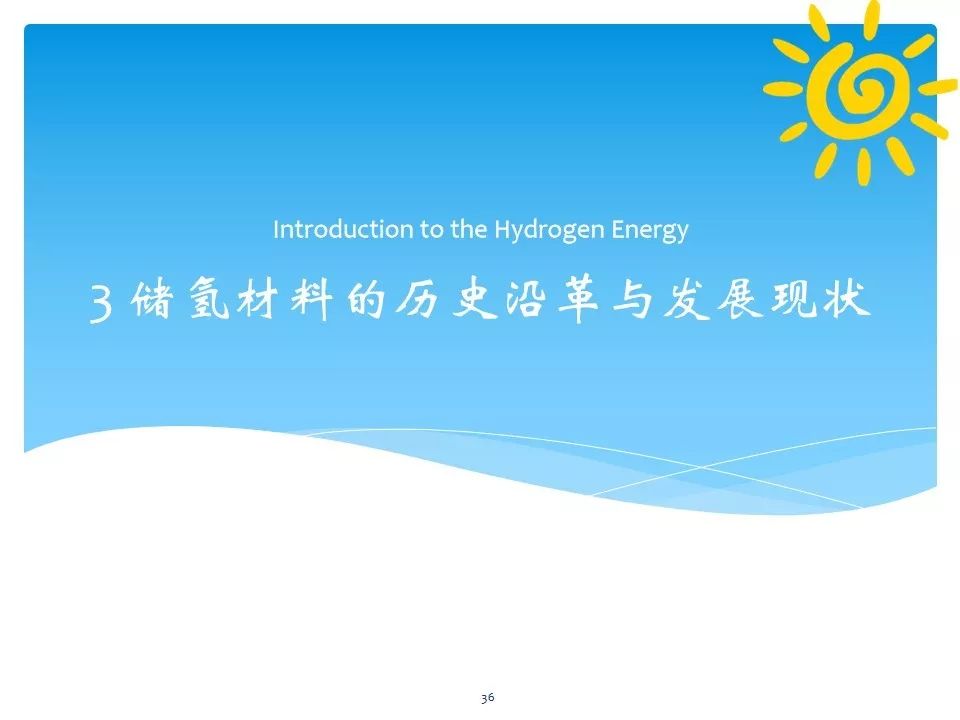 Introduction to the Hydrogen Energy

3 储氢材料的历史沿革与发展现状

36